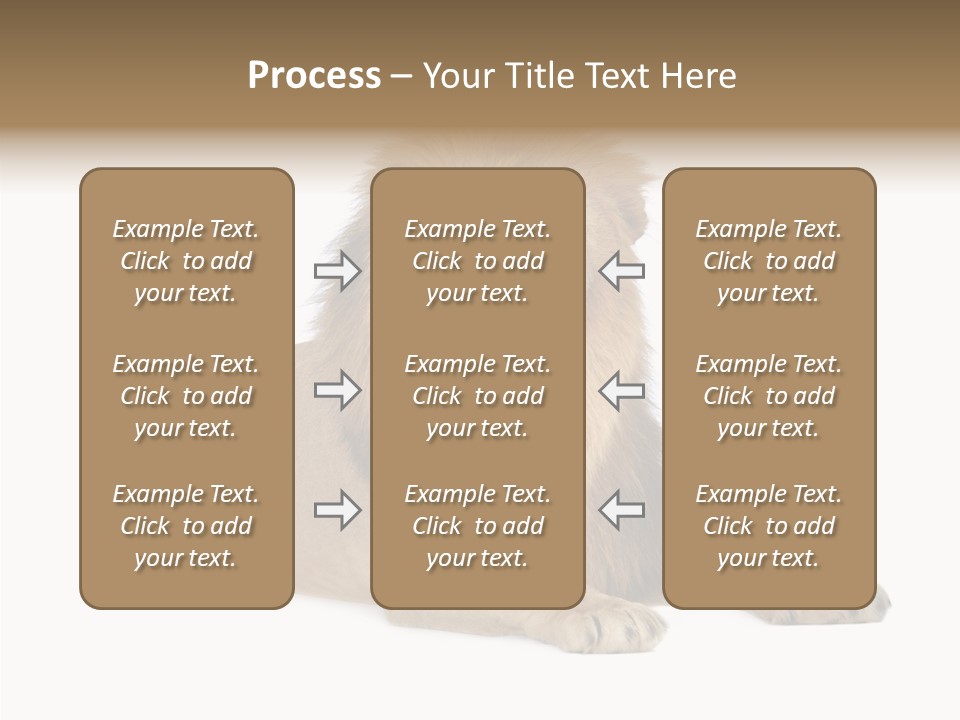 Process – Your Title Text Here

Example Text. Click to add your text.

Example Text. Click to add your text.

Example Text. Click to add your text.

Example Text. Click to add your text.

Example Text. Click to add your text.

Example Text. Click to add your text.

Example Text. Click to add your text.

Example Text. Click to add your text.

Example Text. Click to add your text.